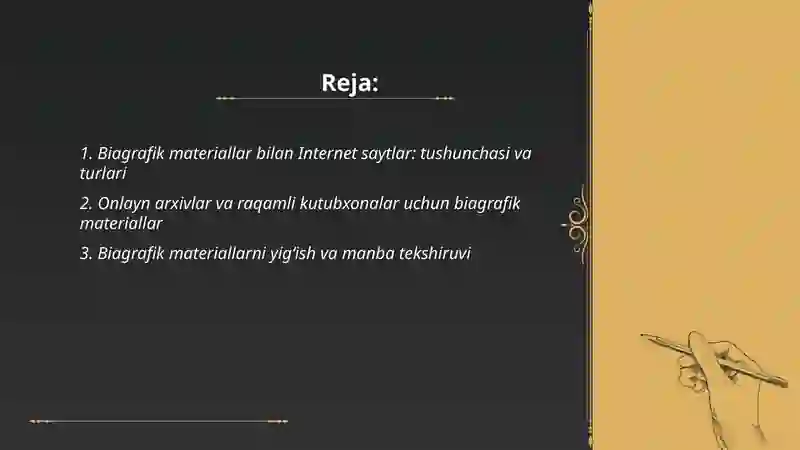 Reja:

1. Biagrafik materiallar bilan Internet saytlar: tushunchasi va turlari

2. Onlayn arxivlar va raqamli kutubxonalar uchun biagrafik materiallar

3. Biagrafik materiallarni yig'ish va manba tekshiruvi